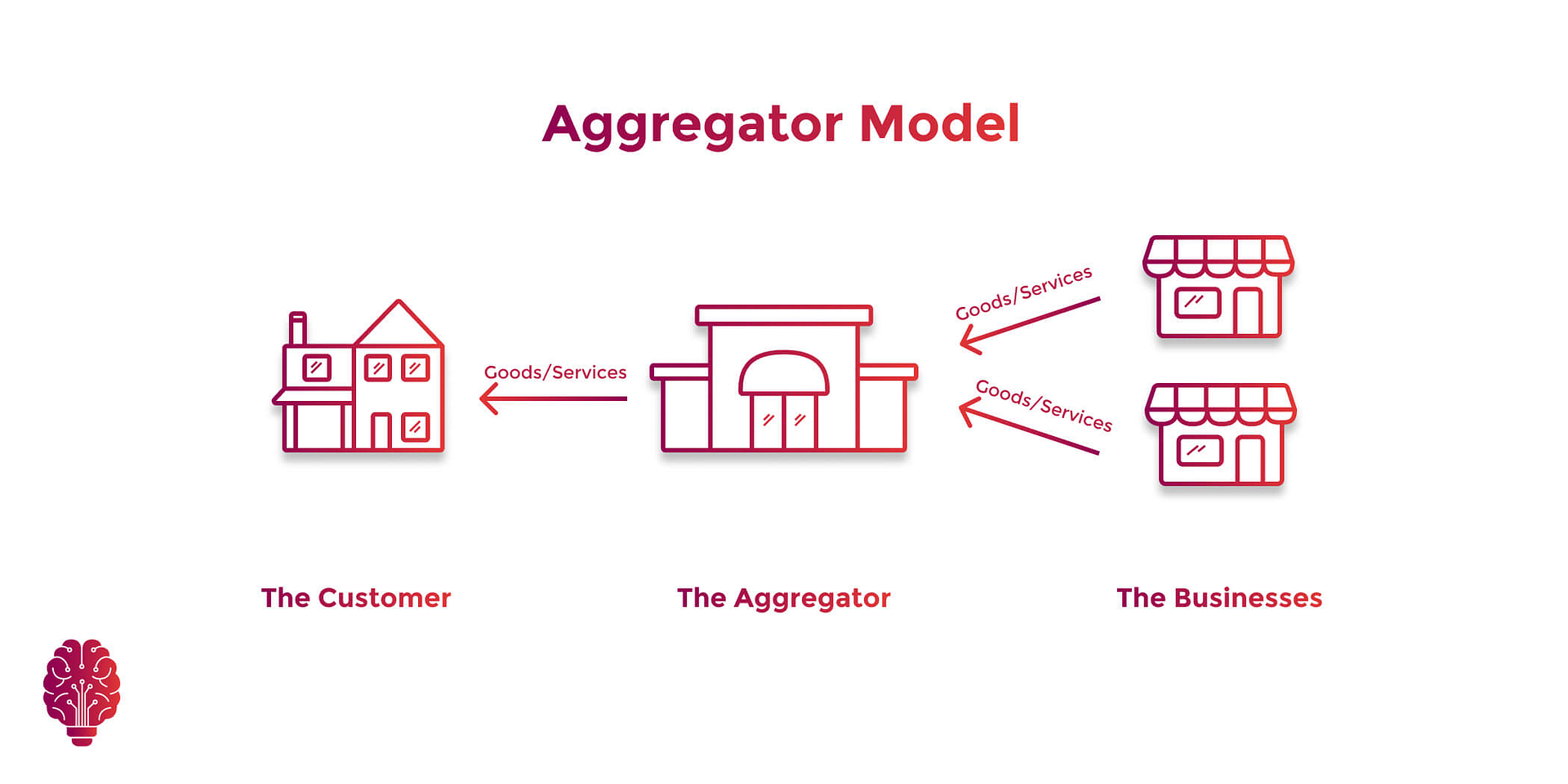 Aggregator Model

Goods/Services

Goods/Services

Goods/Services

The Customer

The Aggregator

The Businesses